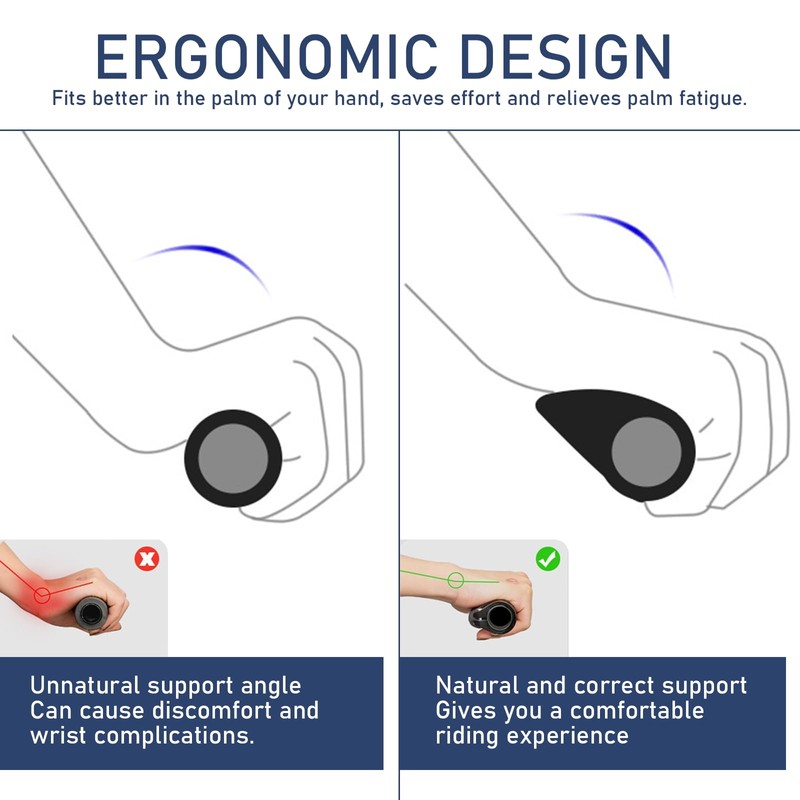 ERGONOMIC DESIGN
Fits better in the palm of your hand, saves effort and relieves palm fatigue.

Unnatural support angle
Can cause discomfort and wrist complications.

Natural and correct support
Gives you a comfortable riding experience